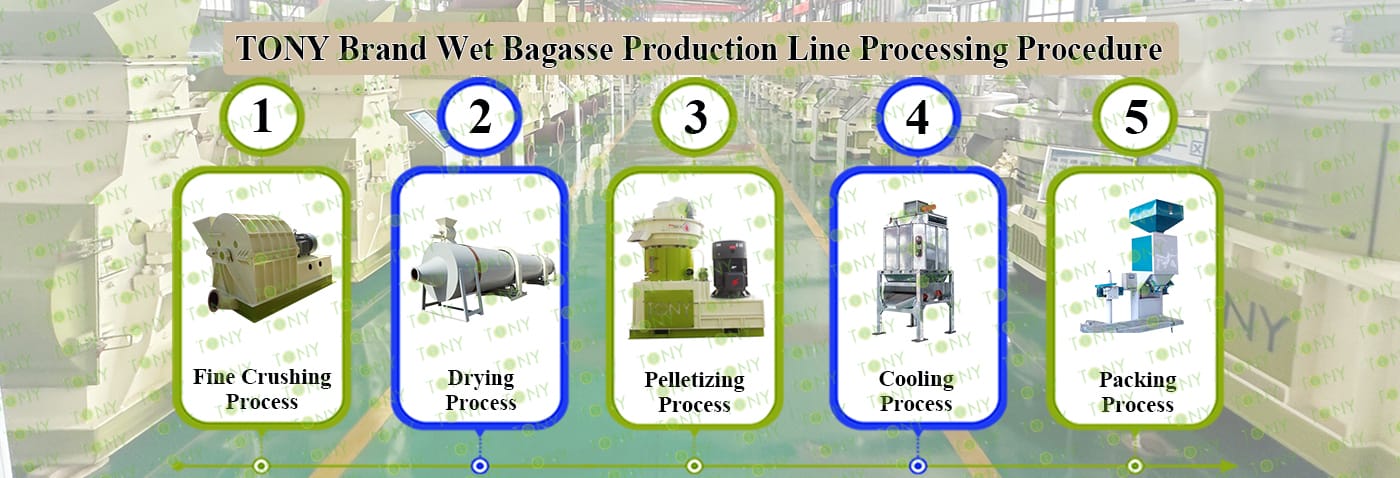 TONY Brand Wet Bagasse Production Line Processing Procedure

1

Fine Crushing Process

2

Drying Process

3

Pelletizing Process

4

Cooling Process

5

Packing Process